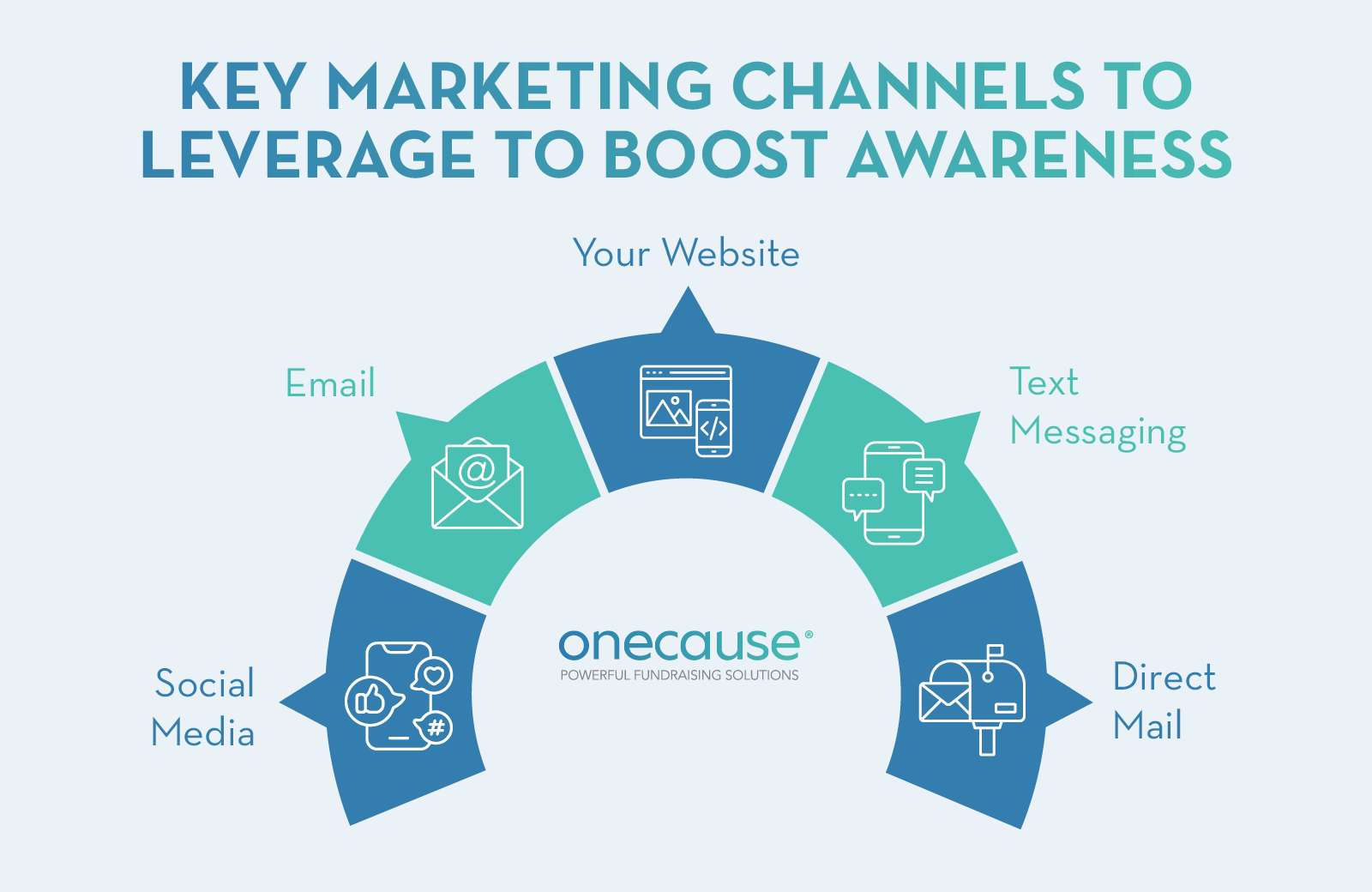 KEY MARKETING CHANNELS TO LEVERAGE TO BOOST AWARENESS

Your Website

Email

Text Messaging

Social Media

Direct Mail

onecause®
POWERFUL FUNDRAISING SOLUTIONS